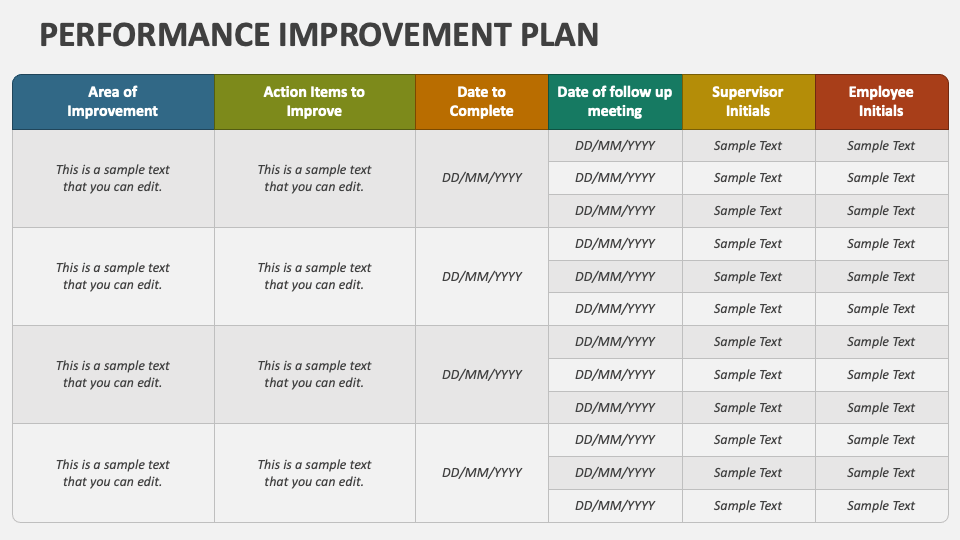 PERFORMANCE IMPROVEMENT PLAN

| Area of Improvement | Action Items to Improve | Date to Complete | Date of follow up meeting | Supervisor Initials | Employee Initials |
|---|---|---|---|---|---|
| This is a sample text that you can edit. | This is a sample text that you can edit. | DD/MM/YYYY | DD/MM/YYYY | Sample Text | Sample Text |
| | | | DD/MM/YYYY | Sample Text | Sample Text |
| | | | DD/MM/YYYY | Sample Text | Sample Text |
| This is a sample text that you can edit. | This is a sample text that you can edit. | DD/MM/YYYY | DD/MM/YYYY | Sample Text | Sample Text |
| | | | DD/MM/YYYY | Sample Text | Sample Text |
| | | | DD/MM/YYYY | Sample Text | Sample Text |
| This is a sample text that you can edit. | This is a sample text that you can edit. | DD/MM/YYYY | DD/MM/YYYY | Sample Text | Sample Text |
| | | | DD/MM/YYYY | Sample Text | Sample Text |
| | | | DD/MM/YYYY | Sample Text | Sample Text |
| This is a sample text that you can edit. | This is a sample text that you can edit. | DD/MM/YYYY | DD/MM/YYYY | Sample Text | Sample Text |
| | | | DD/MM/YYYY | Sample Text | Sample Text |
| | | | DD/MM/YYYY | Sample Text | Sample Text |